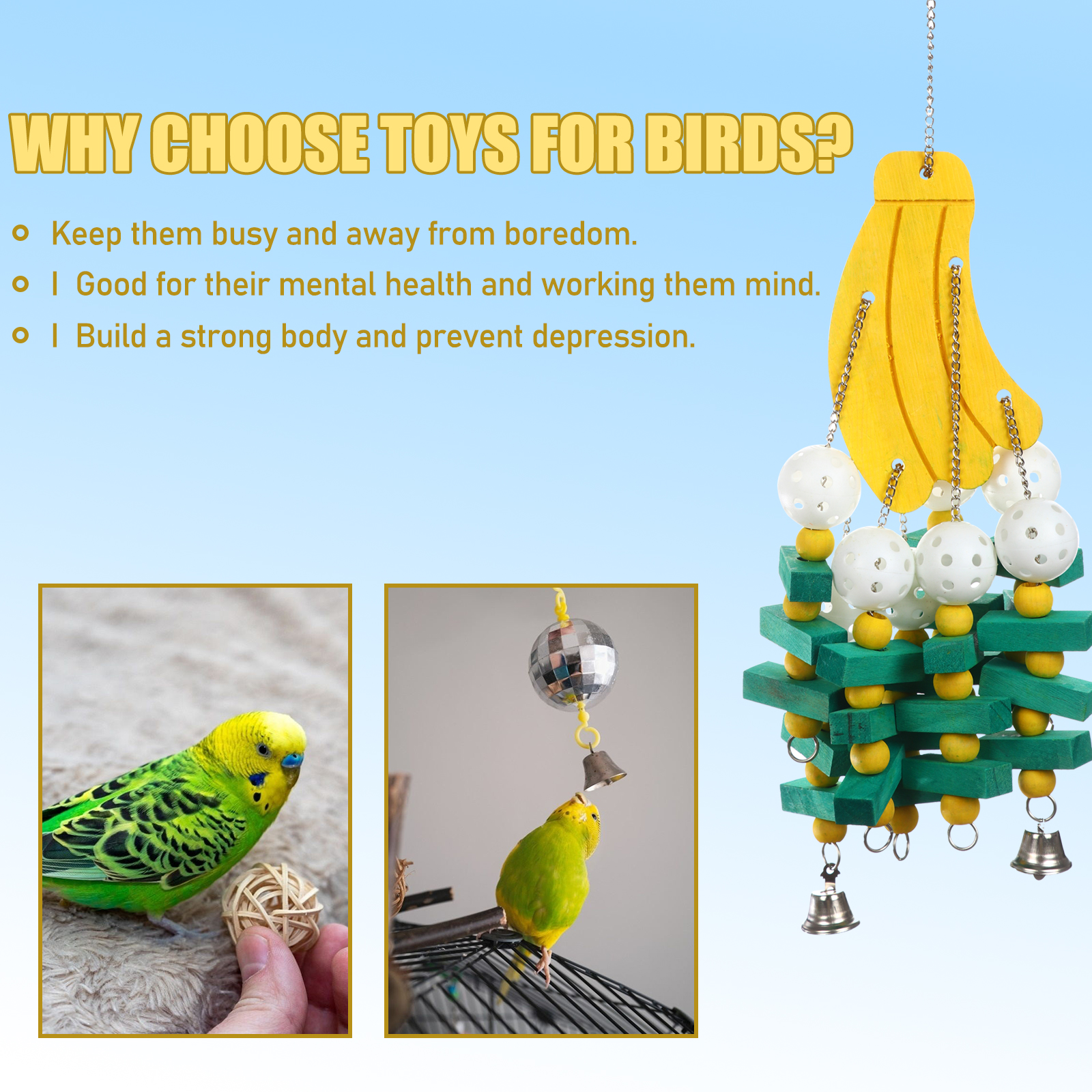 WHY CHOOSE TOYS FOR BIRDS?

Keep them busy and away from boredom.

I Good for their mental health and working them mind.

I Build a strong body and prevent depression.